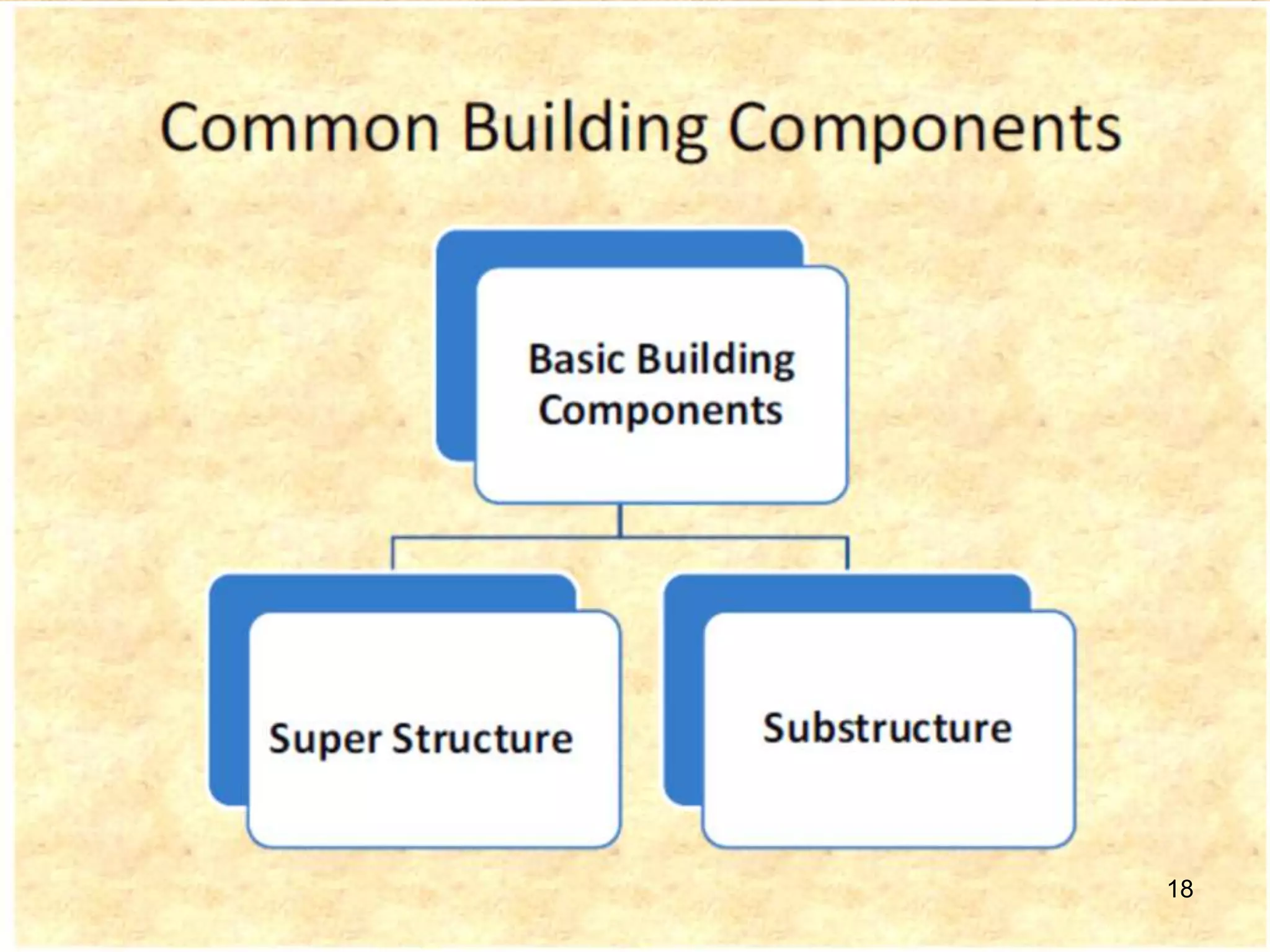 Common Building Components

Basic Building Components

Super Structure

Substructure

18